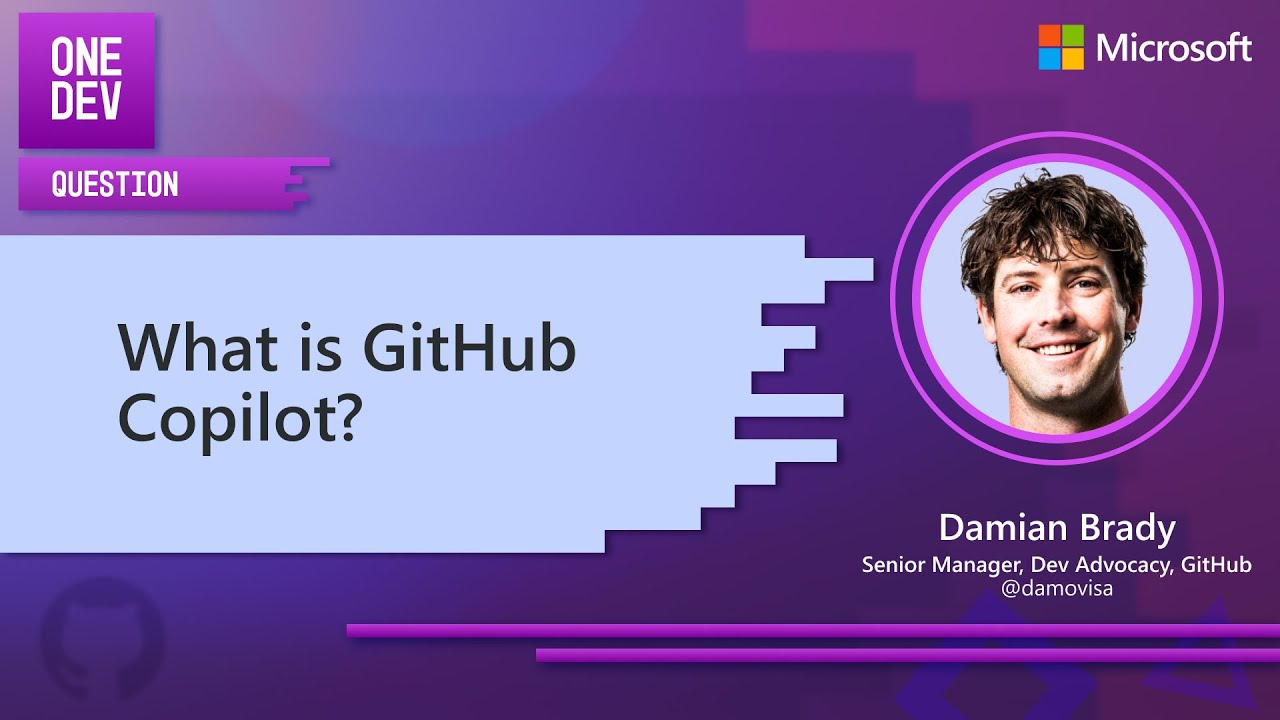 ONE DEV

QUESTION

Microsoft

What is GitHub Copilot?

Damian Brady

Senior Manager, Dev Advocacy, GitHub
@damovisa